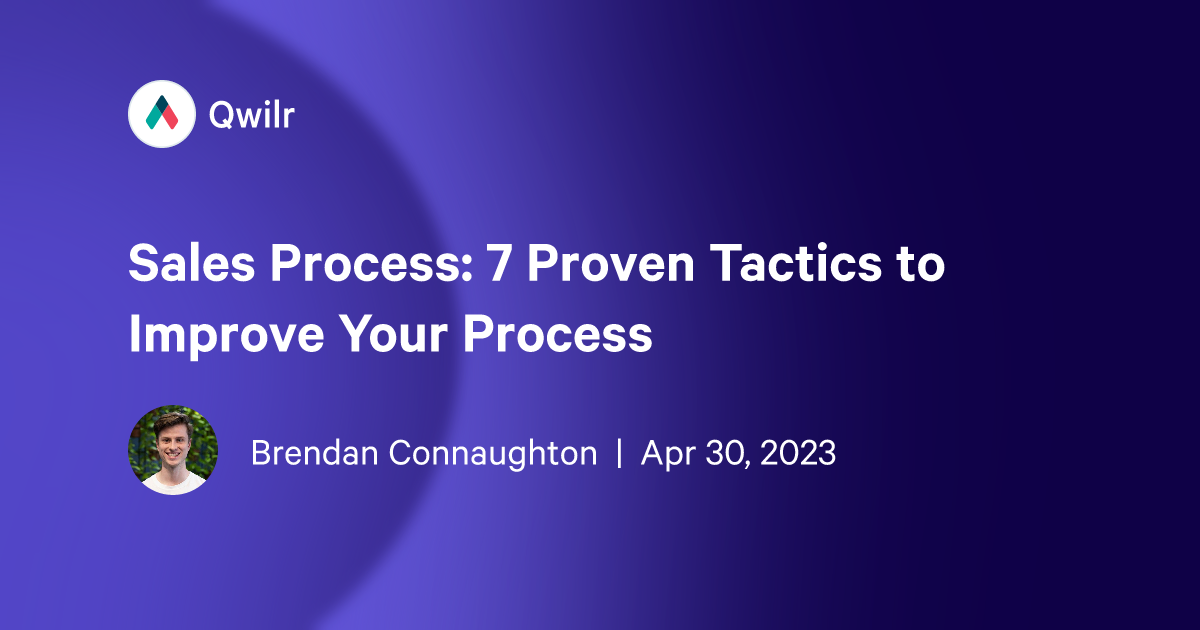 Qwilr

Sales Process: 7 Proven Tactics to Improve Your Process

Brendan Connaughton | Apr 30, 2023